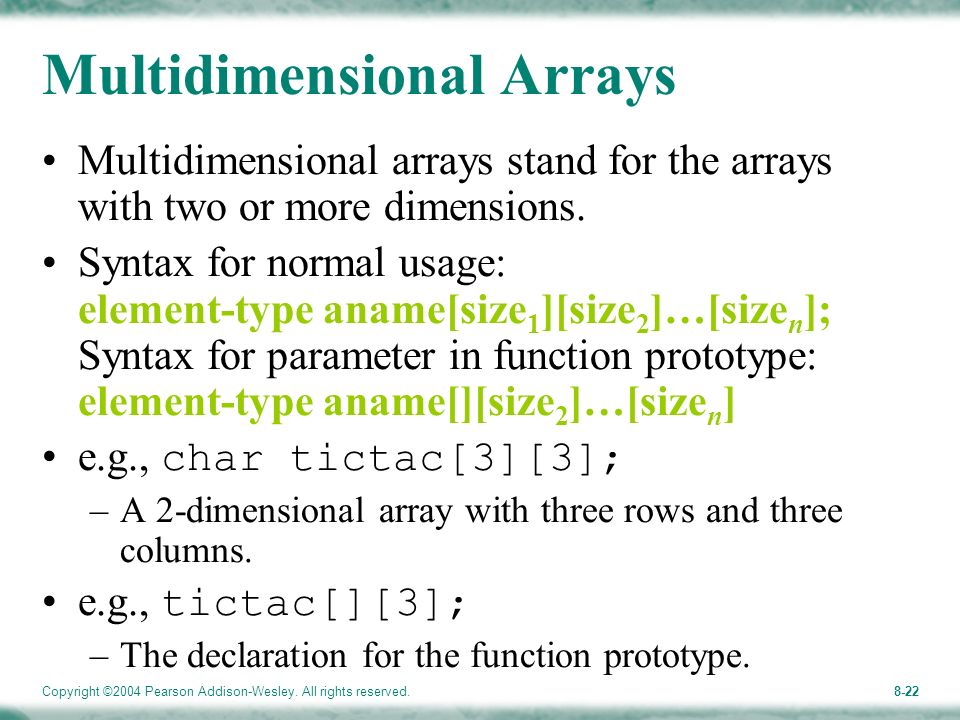 Multidimensional Arrays

• Multidimensional arrays stand for the arrays with two or more dimensions.

• Syntax for normal usage:
element-type aname[size$_1$][size$_2$]…[size$_n$];
Syntax for parameter in function prototype:
element-type aname[][size$_2$]…[size$_n$]

• e.g., char tictac[3][3];
– A 2-dimensional array with three rows and three columns.

• e.g., tictac[][3];
– The declaration for the function prototype.

Copyright ©2004 Pearson Addison-Wesley. All rights reserved.

8-22